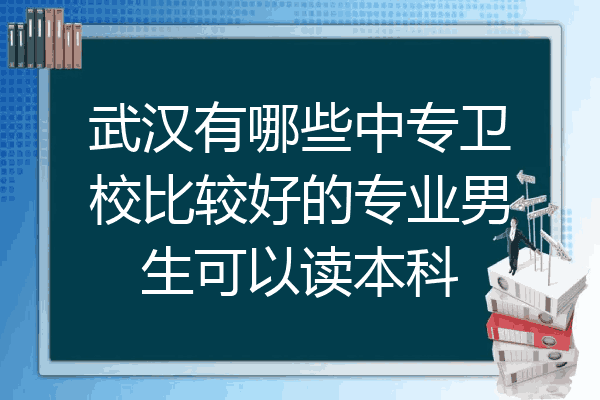 武汉有哪些中专卫校比较好的专业男生可以读本科